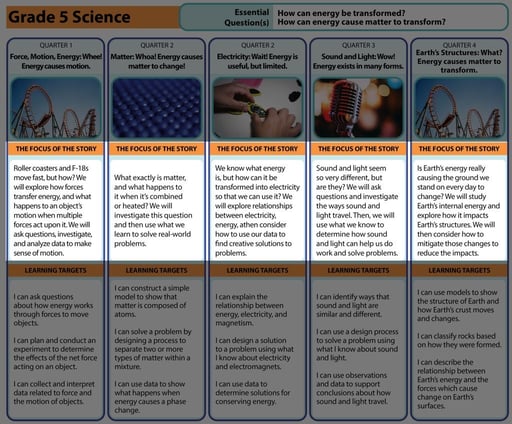 Grade 5 Science

Essential Question(s)
How can energy be transformed?
How can energy cause matter to transform?

QUARTER 1
Force, Motion, Energy: Whee! Energy causes motion.

THE FOCUS OF THE STORY

Roller coasters and F-18s move fast, but how? We will explore how forces transfer energy, and what happens to an object's motion when multiple forces act upon it. We will ask questions, investigate, and analyze data to make sense of motion.

LEARNING TARGETS

I can ask questions about how energy works through forces to move objects.

I can plan and conduct an experiment to determine the effects of the net force acting on an object.

I can collect and interpret data related to force and the motion of objects.

QUARTER 2
Matter: Whoa! Energy causes matter to change!

THE FOCUS OF THE STORY

What exactly is matter, and what happens to it when it's combined or heated? We will investigate this question and then use what we learn to solve real-world problems.

LEARNING TARGETS

I can construct a simple model to show that matter is composed of atoms.

I can solve a problem by designing a process to separate two or more types of matter within a mixture.

I can use data to show what happens when energy causes a phase change.

QUARTER 2
Electricity: Wait! Energy is useful, but limited.

THE FOCUS OF THE STORY

We know what energy is, but how can it be transformed into electricity so that we can use it? We will explore relationships between electricity, energy, athen consider how to use our data to find creative solutions to problems.

LEARNING TARGETS

I can explain the relationship between energy, electricity, and magnetism.

I can design a solution to a problem using what I know about electricity and electromagnets.

I can use data to determine solutions for conserving energy.

QUARTER 3
Sound and Light: Wow! Energy exists in many forms.

THE FOCUS OF THE STORY

Sound and light seem so very different, but are they? We will ask questions and investigate the ways sound and light travel. Then, we will use what we know to determine how sound and light can help us do work and solve problems.

LEARNING TARGETS

I can identify ways that sound and light are similar and different.

I can use a design process to solve a problem using what I know about sound and light.

I can use observations and data to support conclusions about how sound and light travel.

QUARTER 4
Earth's Structures: What? Energy causes matter to transform.

THE FOCUS OF THE STORY

Is Earth's energy really causing the ground we stand on every day to change? We will study Earth's internal energy and explore how it impacts Earth's structures. We will then consider how to mitigate those changes to reduce the impacts.

LEARNING TARGETS

I can use models to show the structure of Earth and how Earth's crust moves and changes.

I can classify rocks based on how they were formed.

I can describe the relationship between Earth's energy and the forces which cause change on Earth's surfaces.